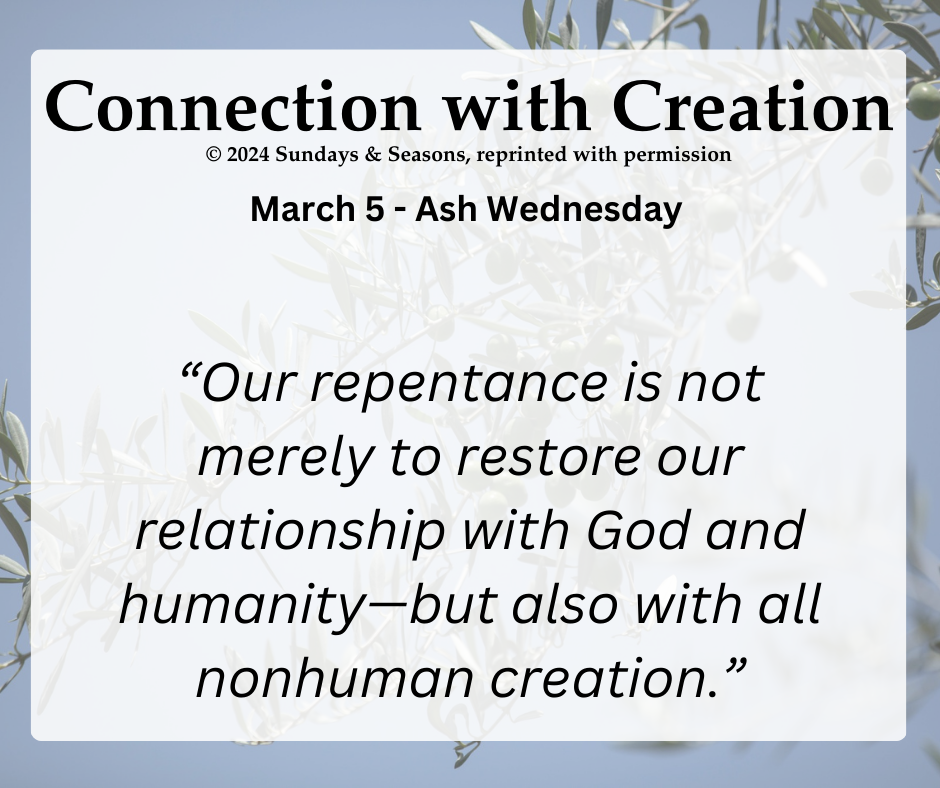 Connection with Creation
© 2024 Sundays & Seasons, reprinted with permission

March 5 - Ash Wednesday

“Our repentance is not merely to restore our relationship with God and humanity—but also with all nonhuman creation.”